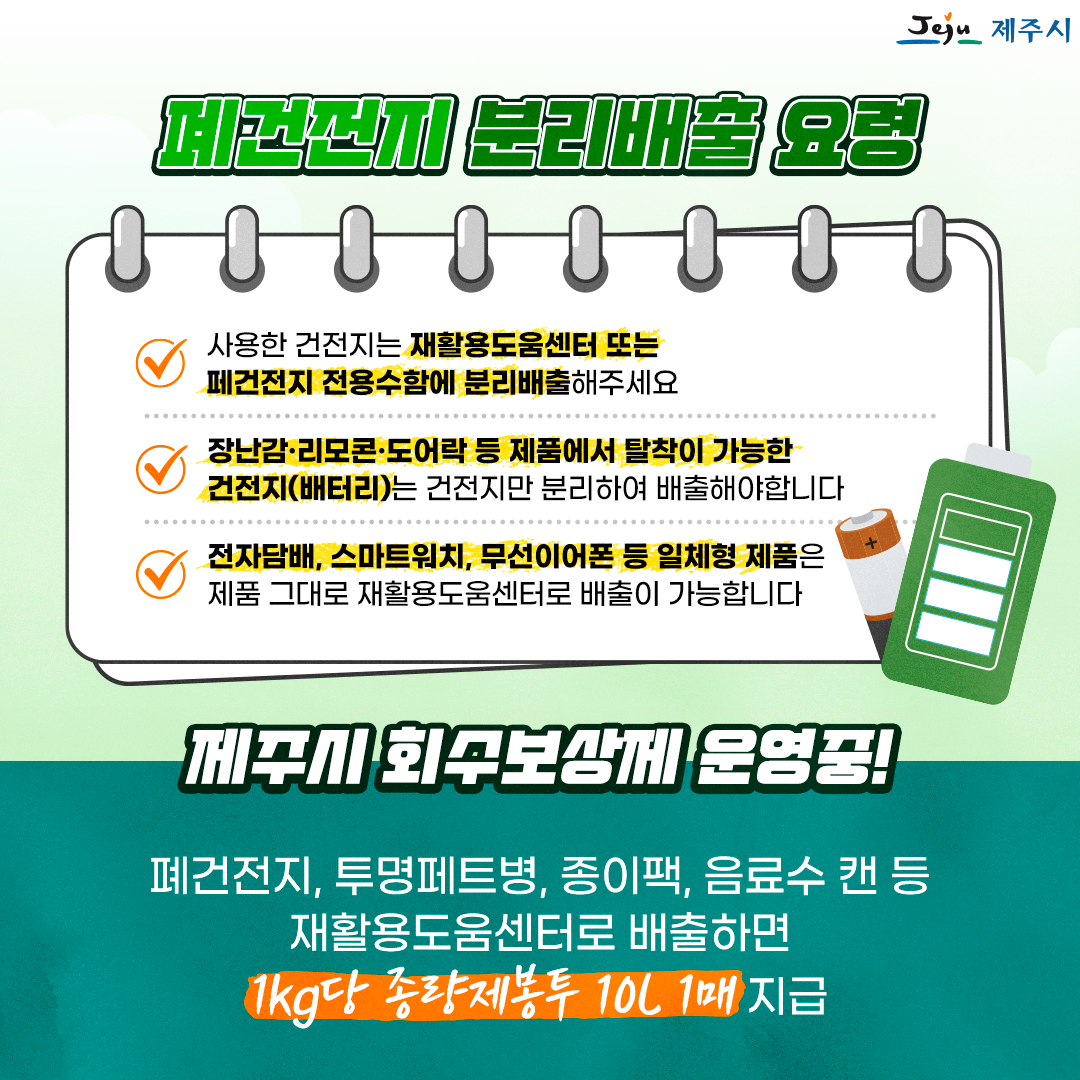 Jeju 제주시

폐건전지 분리배출 요령

사용한 건전지는 재활용도움센터 또는 폐건전지 전용수함에 분리배출해주세요

장난감·리모콘·도어락 등 제품에서 탈착이 가능한 건전지(배터리)는 건전지만 분리하여 배출해야합니다

전자담배, 스마트워치, 무선이어폰 등 일체형 제품은 제품 그대로 재활용도움센터로 배출이 가능합니다

제주시 회수보상제 운영중!

폐건전지, 투명페트병, 종이팩, 음료수 캔 등
재활용도움센터로 배출하면
1kg당 종량제봉투 10L 1매 지급